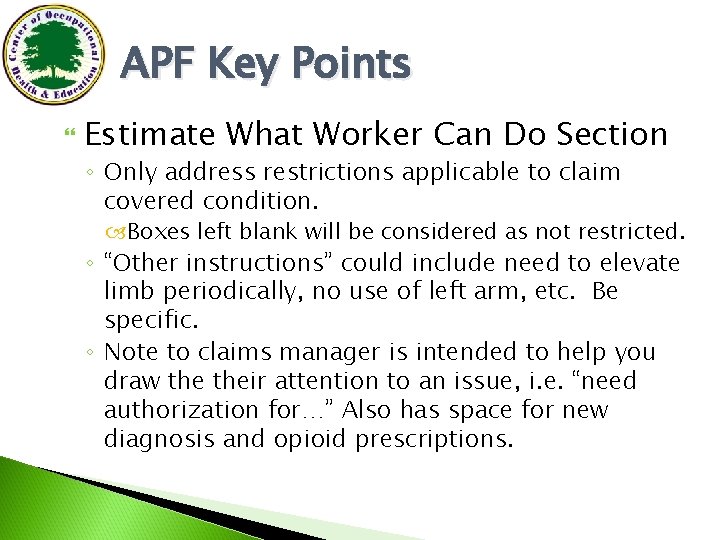 Center of Occupational Health & Education

APF Key Points

Estimate What Worker Can Do Section

◦ Only address restrictions applicable to claim covered condition.

Boxes left blank will be considered as not restricted.

◦ "Other instructions" could include need to elevate limb periodically, no use of left arm, etc. Be specific.

◦ Note to claims manager is intended to help you draw the their attention to an issue, i.e. "need authorization for…" Also has space for new diagnosis and opioid prescriptions.